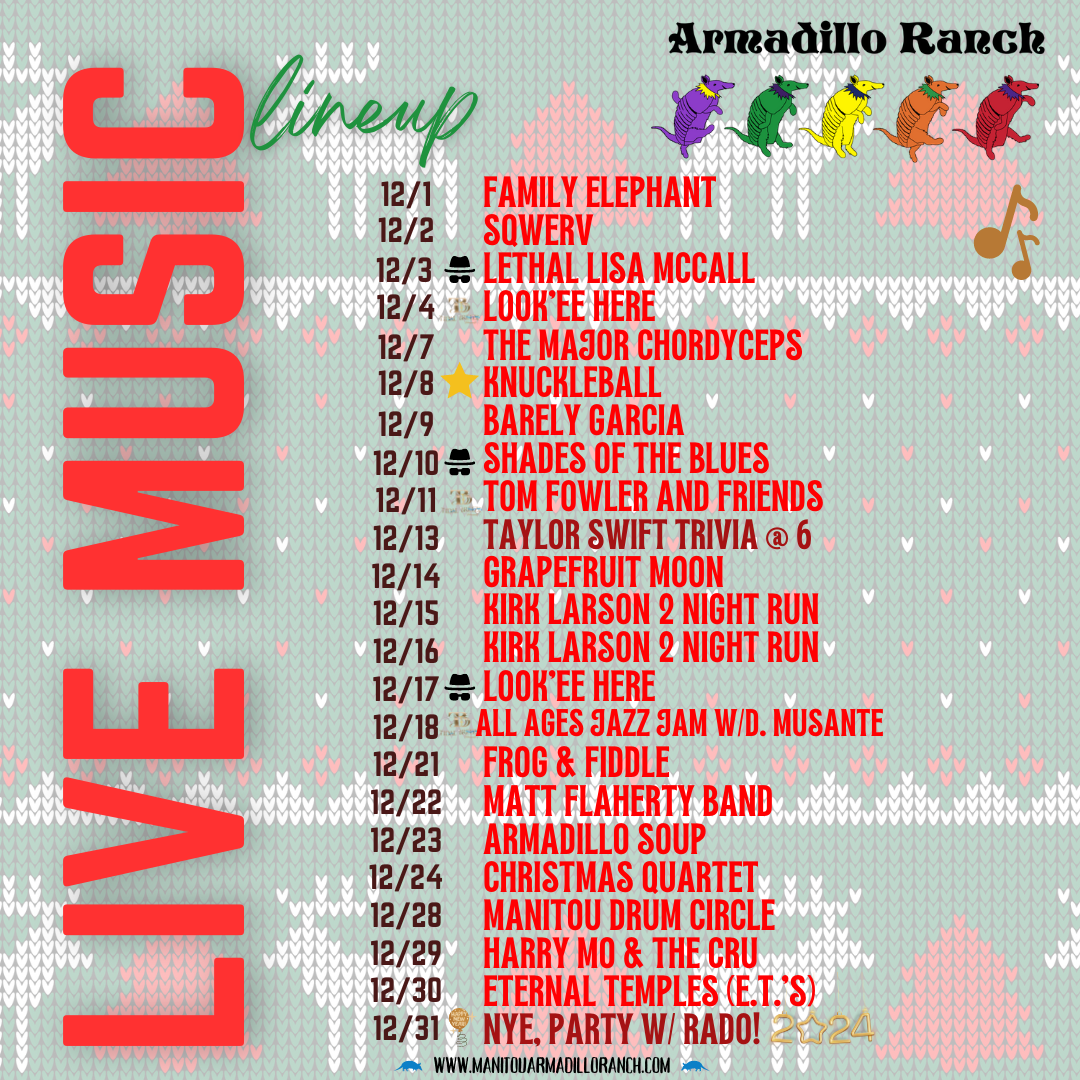 Armadillo Ranch

LIVE MUSIC lineup

12/1 FAMILY ELEPHANT
12/2 SQWERV
12/3 LETHAL LISA MCCALL
12/4 LOOK'EE HERE
12/7 THE MAJOR CHORDYCEPS
12/8 KNUCKLEBALL
12/9 BARELY GARCIA
12/10 SHADES OF THE BLUES
12/11 TOM FOWLER AND FRIENDS
12/13 TAYLOR SWIFT TRIVIA @ 6
12/14 GRAPEFRUIT MOON
12/15 KIRK LARSON 2 NIGHT RUN
12/16 KIRK LARSON 2 NIGHT RUN
12/17 LOOK'EE HERE
12/18 ALL AGES JAZZ JAM W/D. MUSANTE
12/21 FROG & FIDDLE
12/22 MATT FLAHERTY BAND
12/23 ARMADILLO SOUP
12/24 CHRISTMAS QUARTET
12/28 MANITOU DRUM CIRCLE
12/29 HARRY MO & THE CRU
12/30 ETERNAL TEMPLES (E.T.'S)
12/31 NYE, PARTY W/ RADO! 2024

WWW.MANITOUARMADILLORANCH.COM